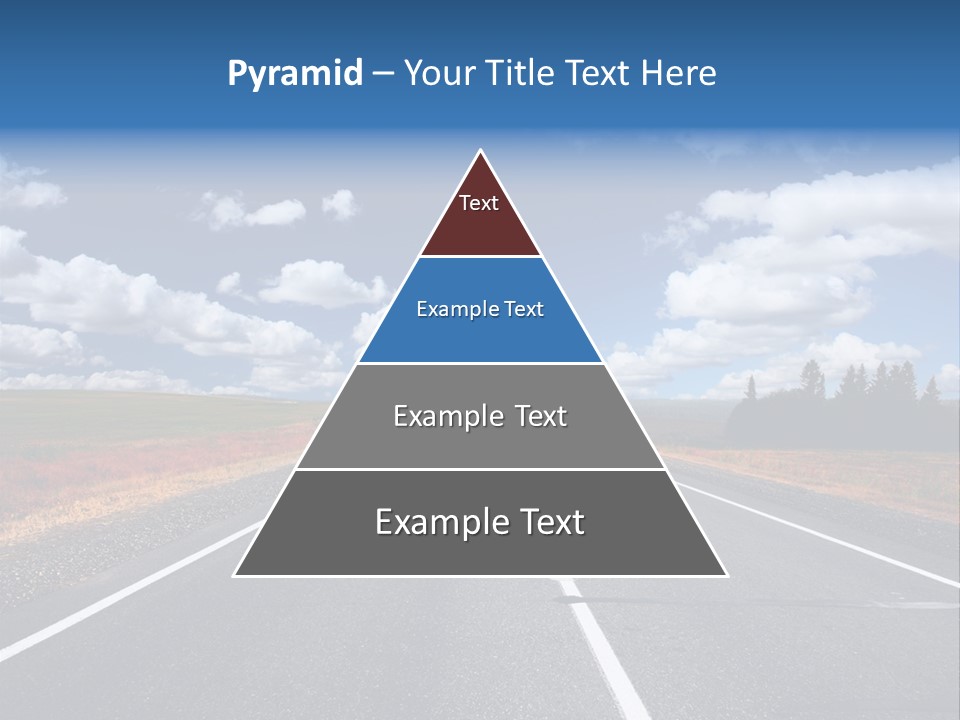 Pyramid – Your Title Text Here

Text

Example Text

Example Text

Example Text